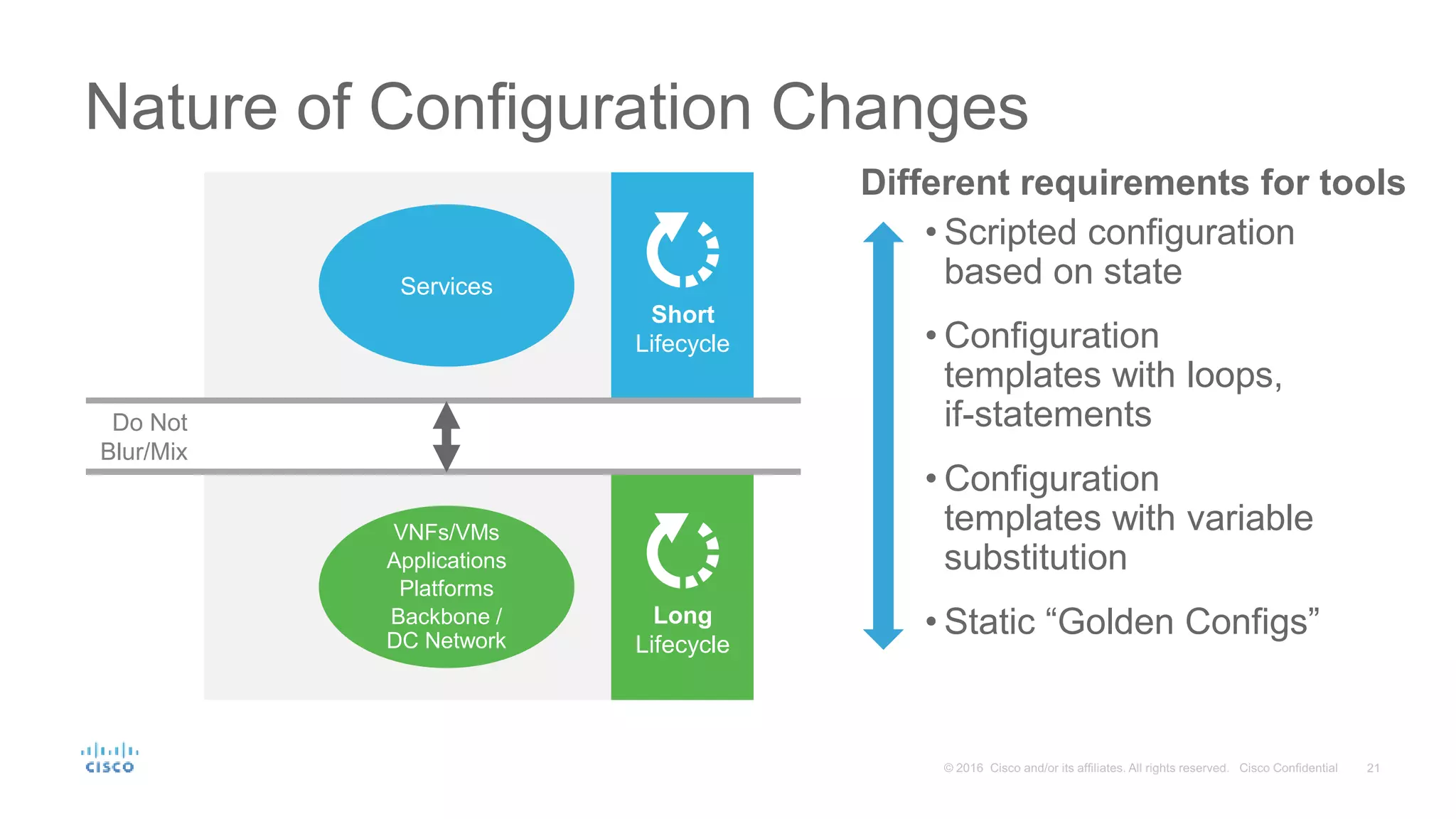 Nature of Configuration Changes

Services

Short Lifecycle

Do Not Blur/Mix

VNFs/VMs
Applications
Platforms
Backbone / DC Network

Long Lifecycle

Different requirements for tools

• Scripted configuration based on state

• Configuration templates with loops, if-statements

• Configuration templates with variable substitution

• Static “Golden Configs”

cisco

© 2016 Cisco and/or its affiliates. All rights reserved. Cisco Confidential 21